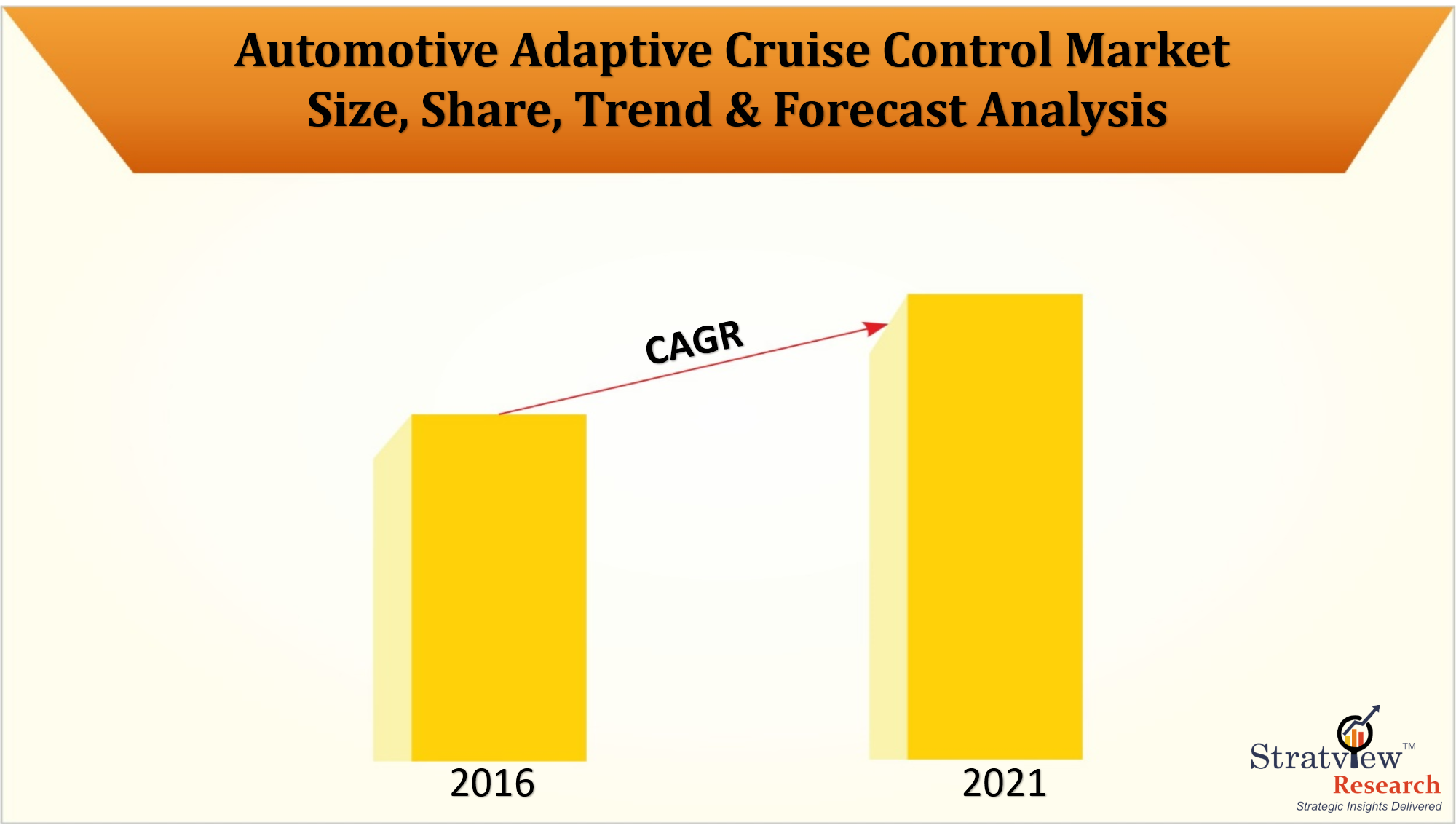 Automotive Adaptive Cruise Control Market Size, Share, Trend & Forecast Analysis

CAGR

2016

2021

Stratview™
Research
Strategic Insights Delivered